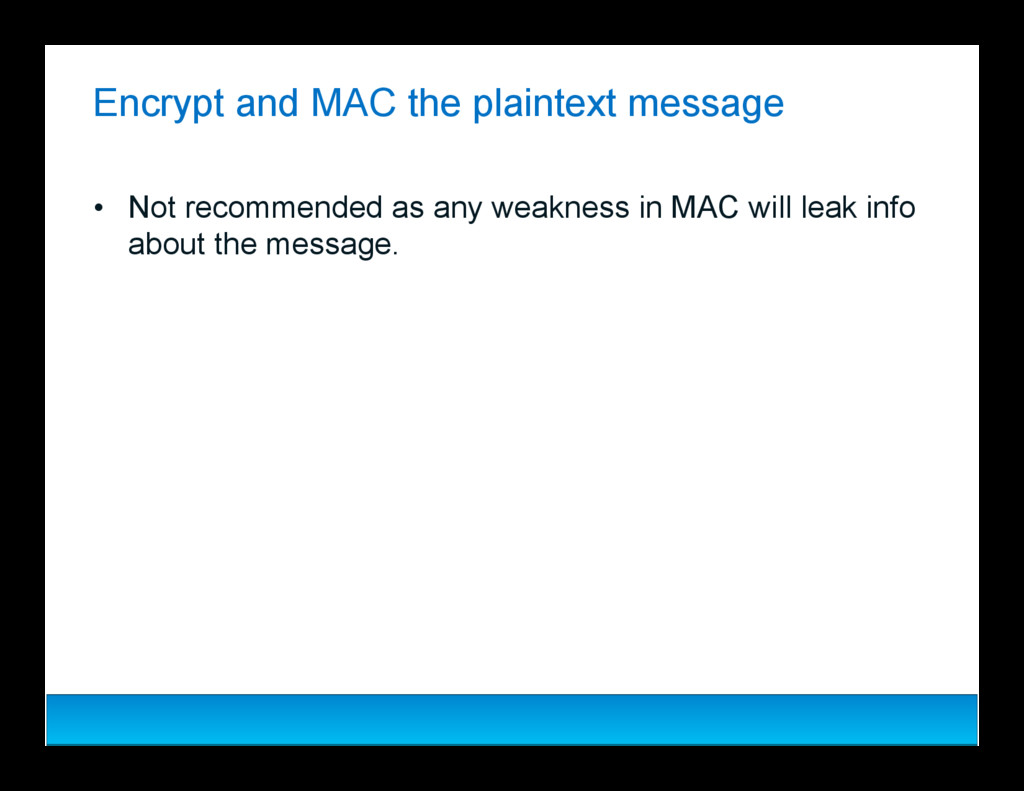 Encrypt and MAC the plaintext message

• Not recommended as any weakness in MAC will leak info about the message.